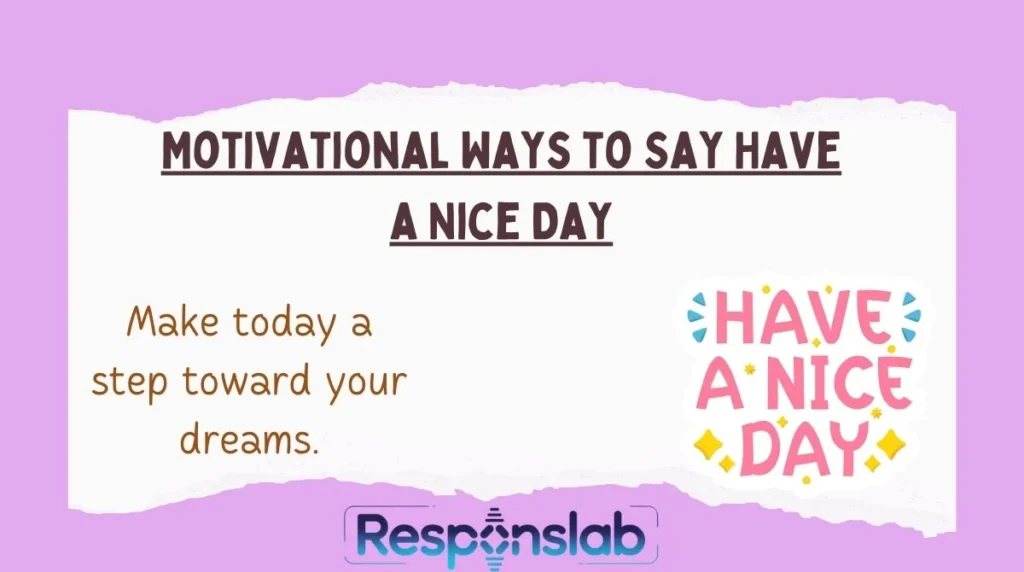 MOTIVATIONAL WAYS TO SAY HAVE A NICE DAY

Make today a step toward your dreams.

HAVE A NICE DAY

Responslab